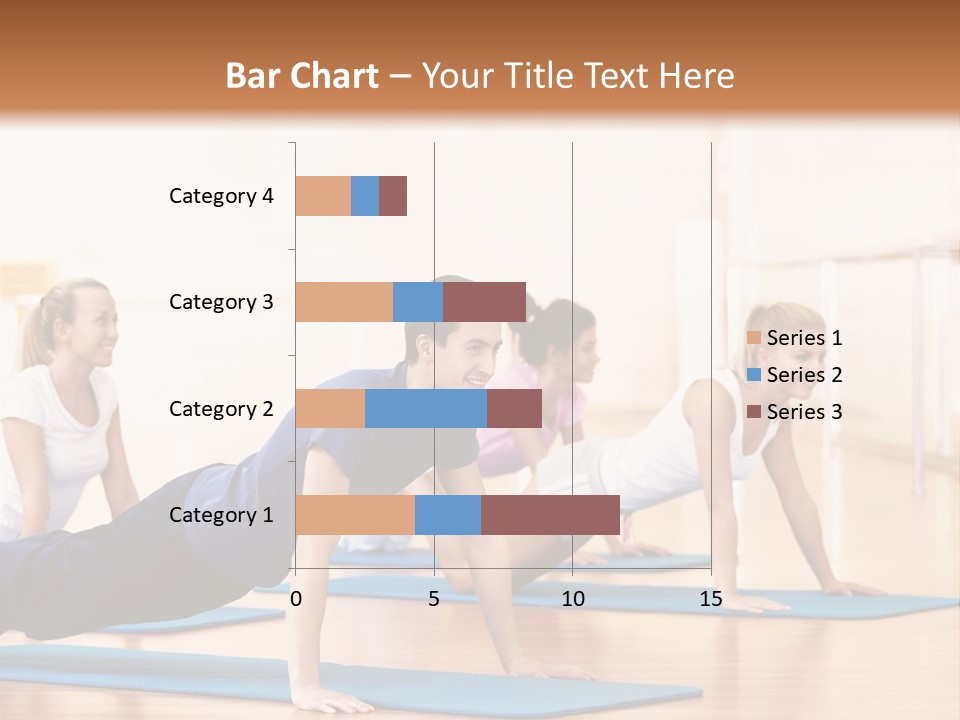 Bar Chart – Your Title Text Here

Category 4
Category 3
Category 2
Category 1

0
5
10
15

Series 1
Series 2
Series 3